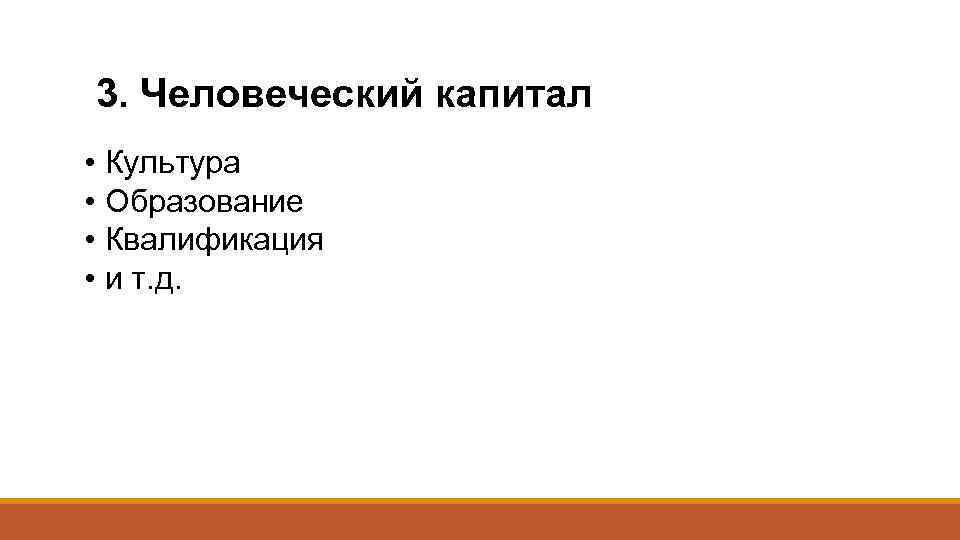 3. Человеческий капитал

• Культура
• Образование
• Квалификация
• и т.д.